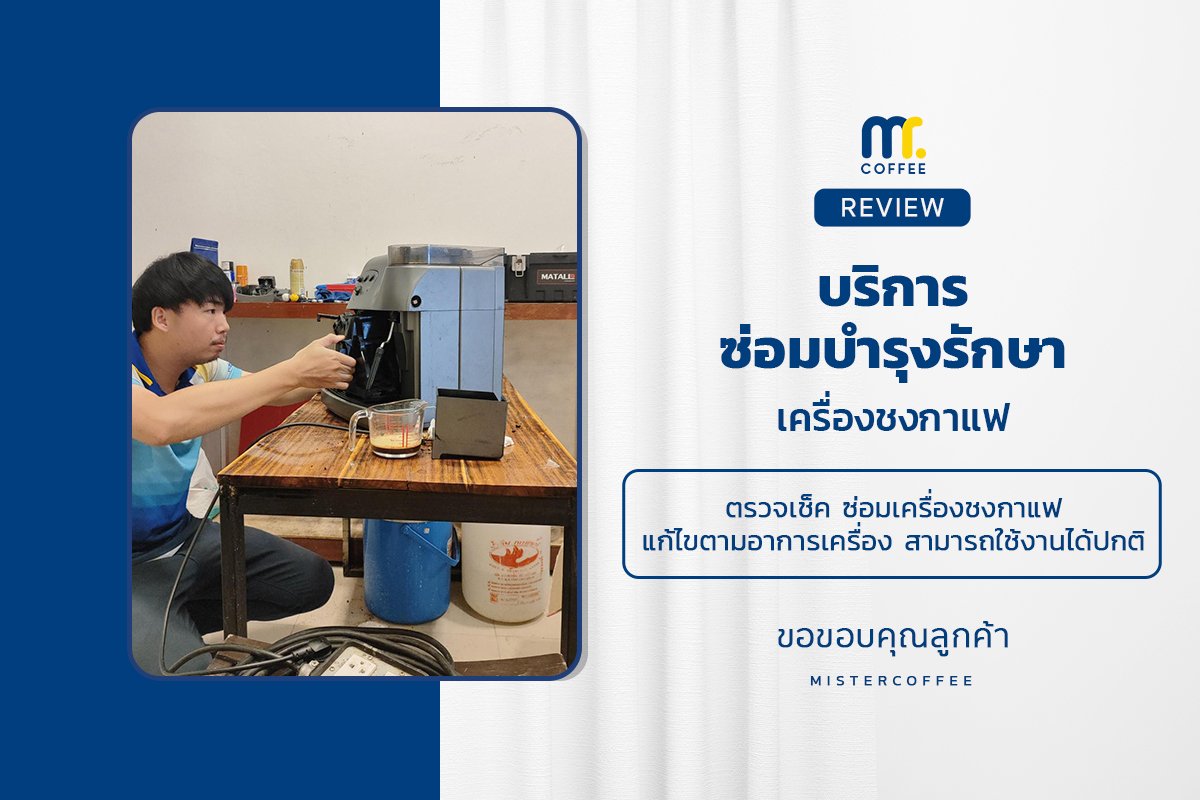 mr.
COFFEE
REVIEW

บริการ
ซ่อมบำรุงรักษา
เครื่องชงกาแฟ

ตรวจเช็ค ซ่อมเครื่องชงกาแฟ
แก้ไขตามอาการเครื่อง สามารถใช้งานได้ปกติ

ขอขอบคุณลูกค้า

MISTERCOFFEE

MATALE